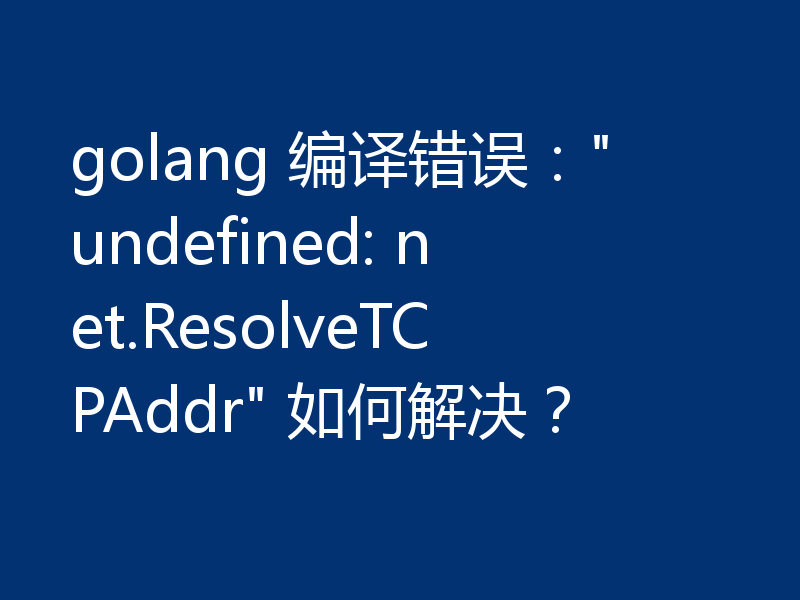 golang 编译错误："undefined: net.ResolveTCPAddr" 如何解决？